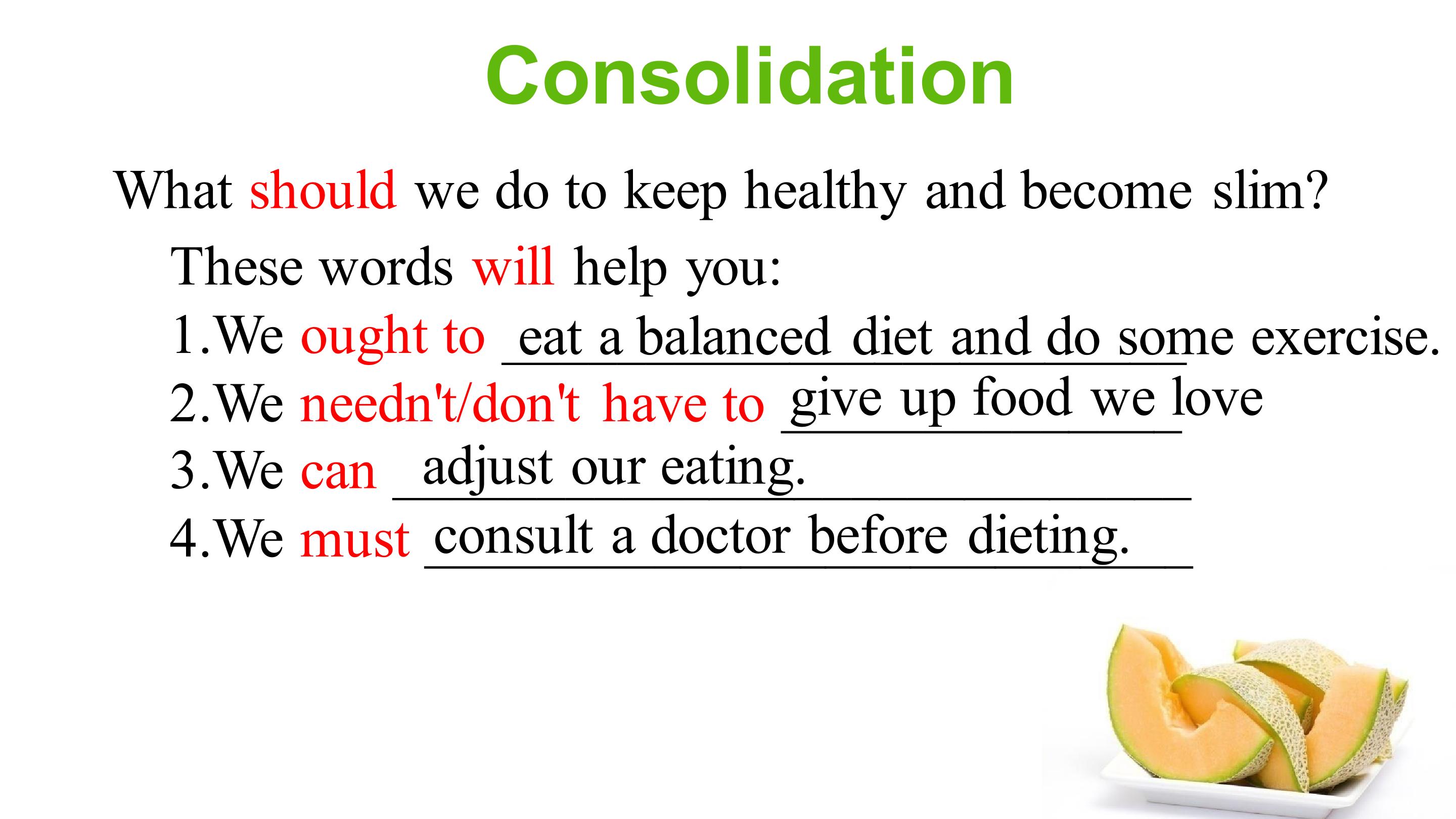 Consolidation

What should we do to keep healthy and become slim?

These words will help you:

1.We ought to eat a balanced diet and do some exercise.

2.We needn't/don't have to give up food we love

3.We can adjust our eating.

4.We must consult a doctor before dieting.